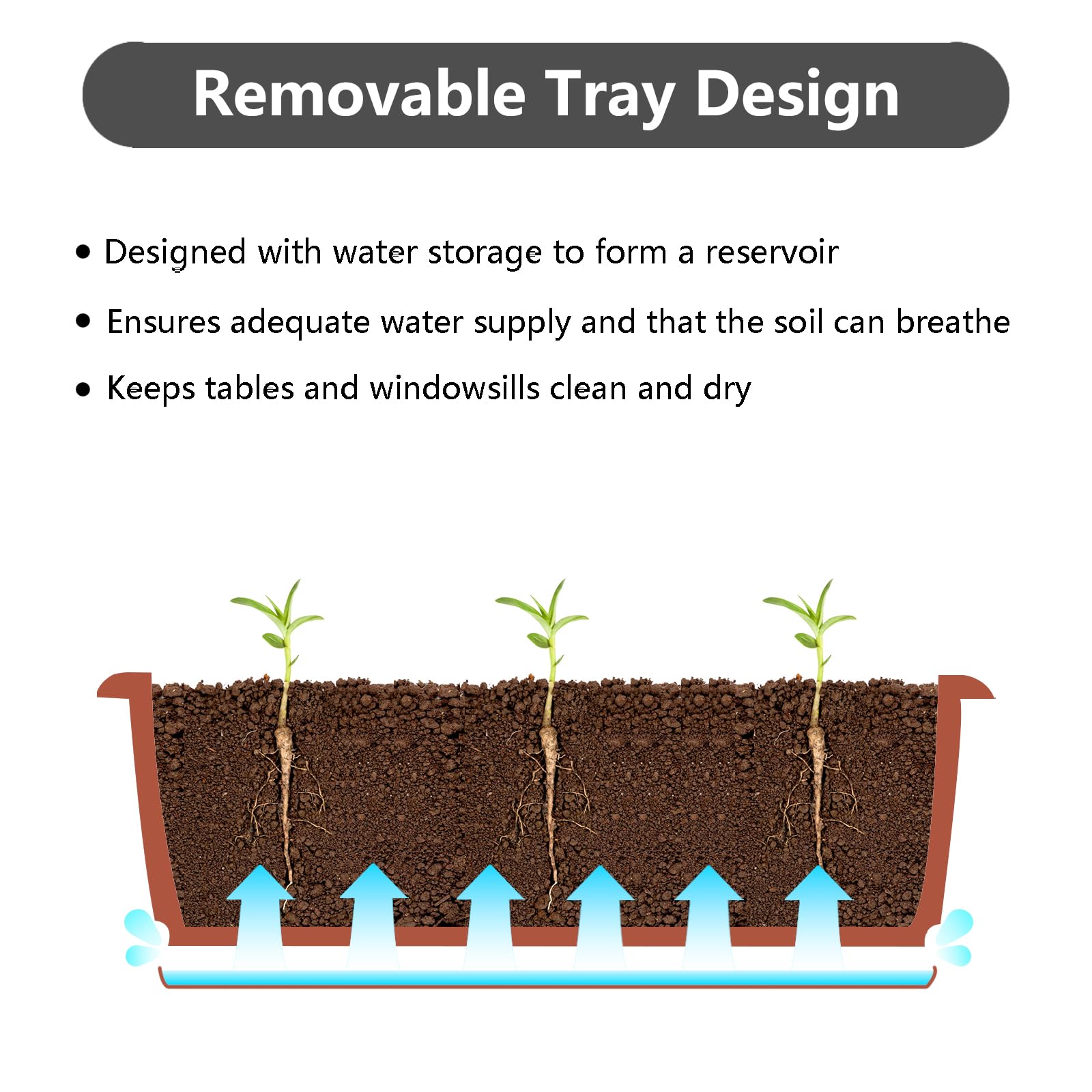 Removable Tray Design

• Designed with water storage to form a reservoir

• Ensures adequate water supply and that the soil can breathe

• Keeps tables and windowsills clean and dry